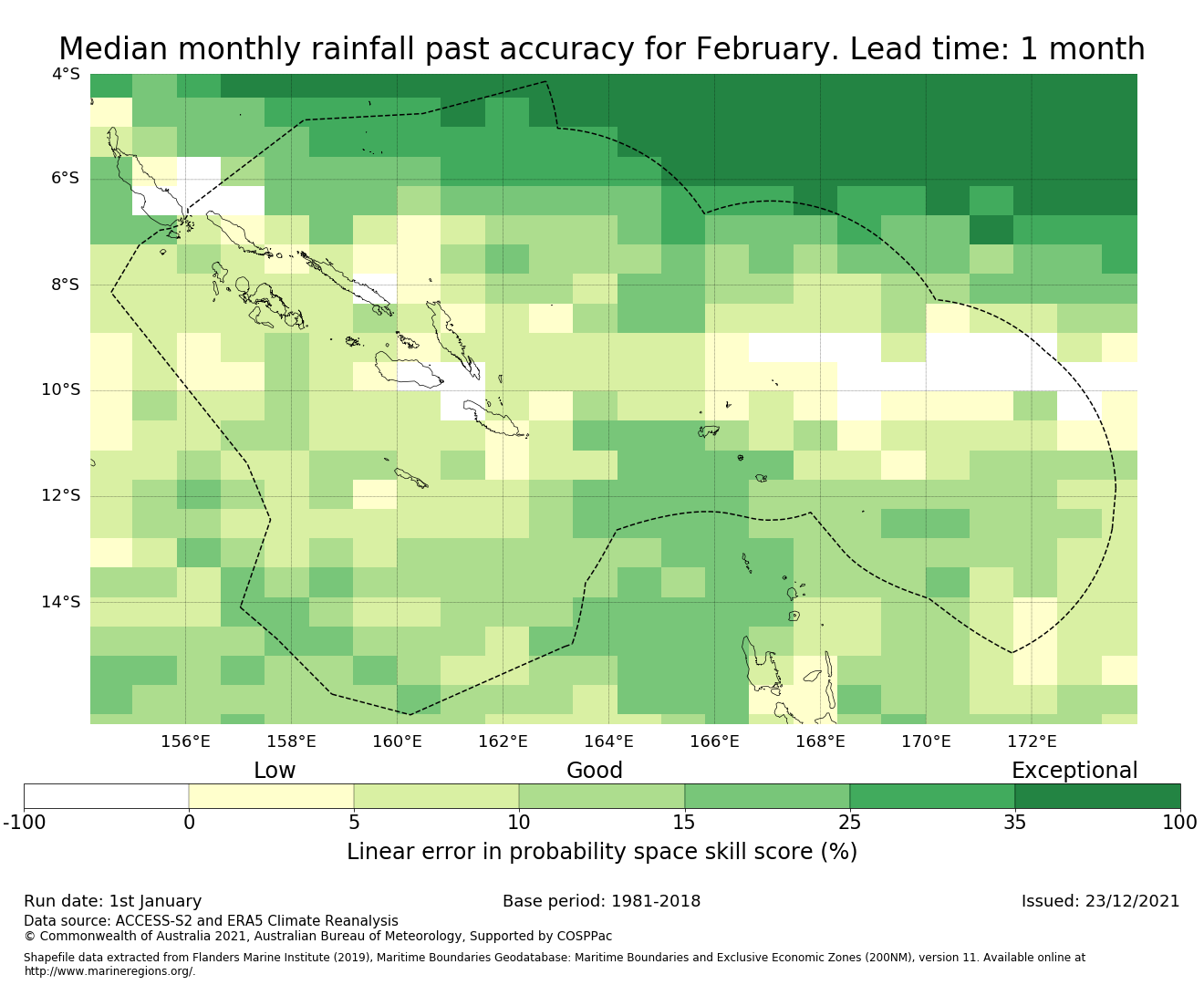 Median monthly rainfall past accuracy for February. Lead time: 1 month

4°S
6°S
8°S
10°S
12°S
14°S

156°E 158°E 160°E 162°E 164°E 166°E 168°E 170°E 172°E

Low Good Exceptional

-100 0 5 10 15 25 35 100

Linear error in probability space skill score (%)

Run date: 1st January
Base period: 1981-2018
Issued: 23/12/2021

Data source: ACCESS-S2 and ERA5 Climate Reanalysis
© Commonwealth of Australia 2021, Australian Bureau of Meteorology, Supported by COSPPac

Shapefile data extracted from Flanders Marine Institute (2019), Maritime Boundaries Geodatabase: Maritime Boundaries and Exclusive Economic Zones (200NM), version 11. Available online at http://www.marineregions.org/.